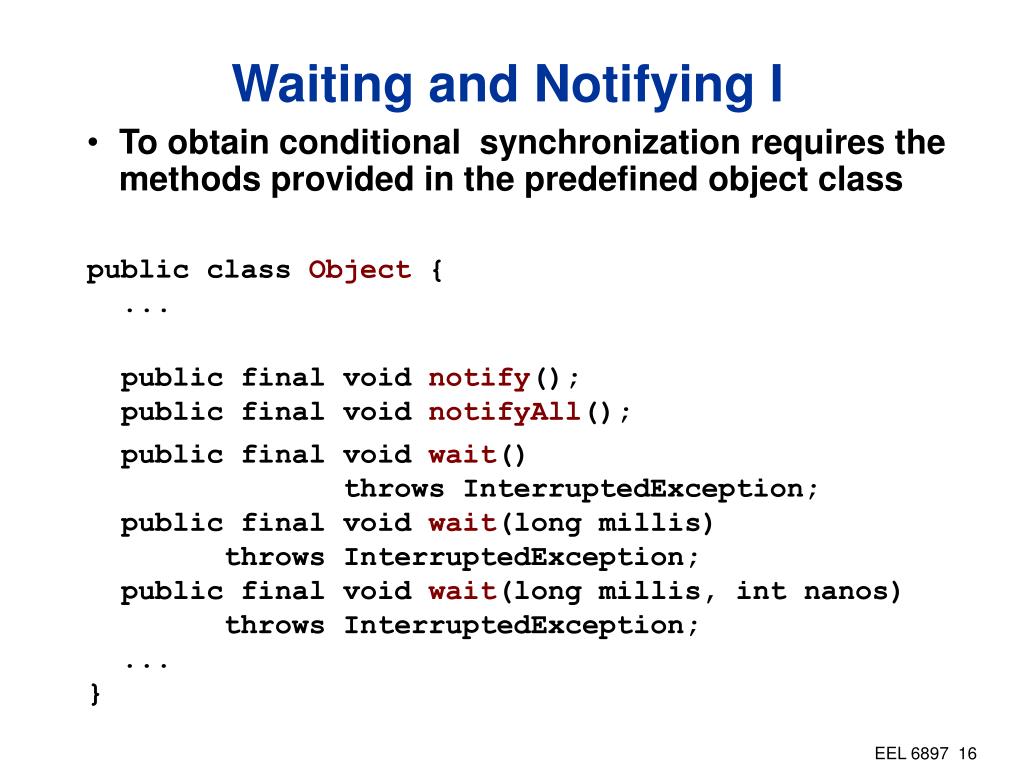 Waiting and Notifying I

• To obtain conditional synchronization requires the methods provided in the predefined object class

public class Object {
  ...

  public final void notify();
  public final void notifyAll();
  public final void wait()
                throws InterruptedException;
  public final void wait(long millis)
        throws InterruptedException;
  public final void wait(long millis, int nanos)
        throws InterruptedException;
  ...
}

EEL 6897 16